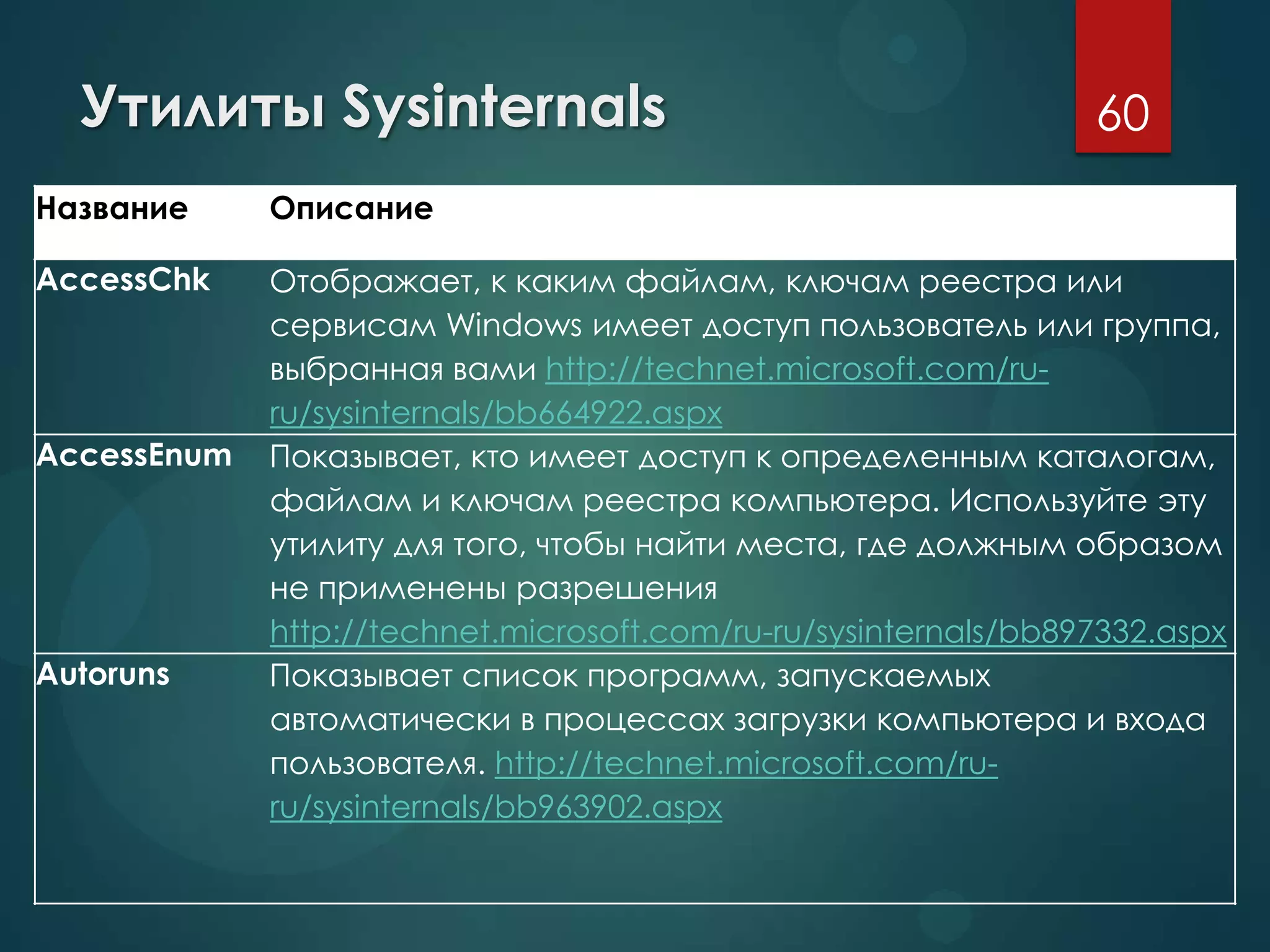 Утилиты Sysinternals

60

| Название | Описание |
|---|---|
| AccessChk | Отображает, к каким файлам, ключам реестра или сервисам Windows имеет доступ пользователь или группа, выбранная вами http://technet.microsoft.com/ru-ru/sysinternals/bb664922.aspx |
| AccessEnum | Показывает, кто имеет доступ к определенным каталогам, файлам и ключам реестра компьютера. Используйте эту утилиту для того, чтобы найти места, где должным образом не применены разрешения http://technet.microsoft.com/ru-ru/sysinternals/bb897332.aspx |
| Autoruns | Показывает список программ, запускаемых автоматически в процессах загрузки компьютера и входа пользователя. http://technet.microsoft.com/ru-ru/sysinternals/bb963902.aspx |